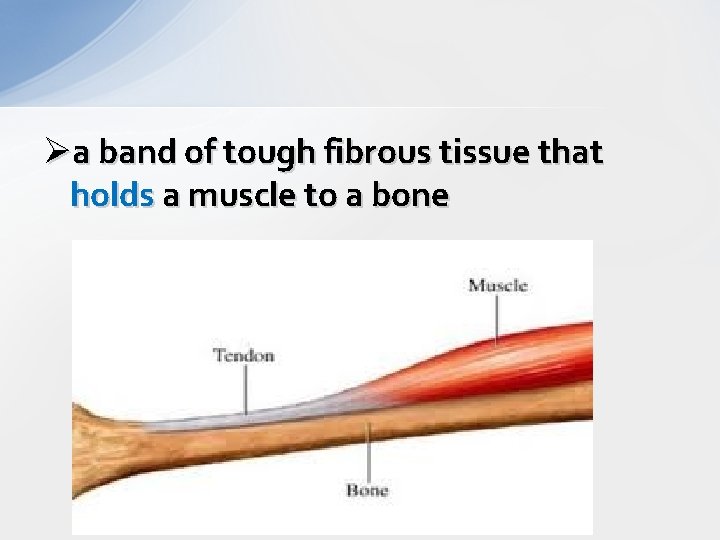 ➢a band of tough fibrous tissue that holds a muscle to a bone

Muscle

Tendon

Bone